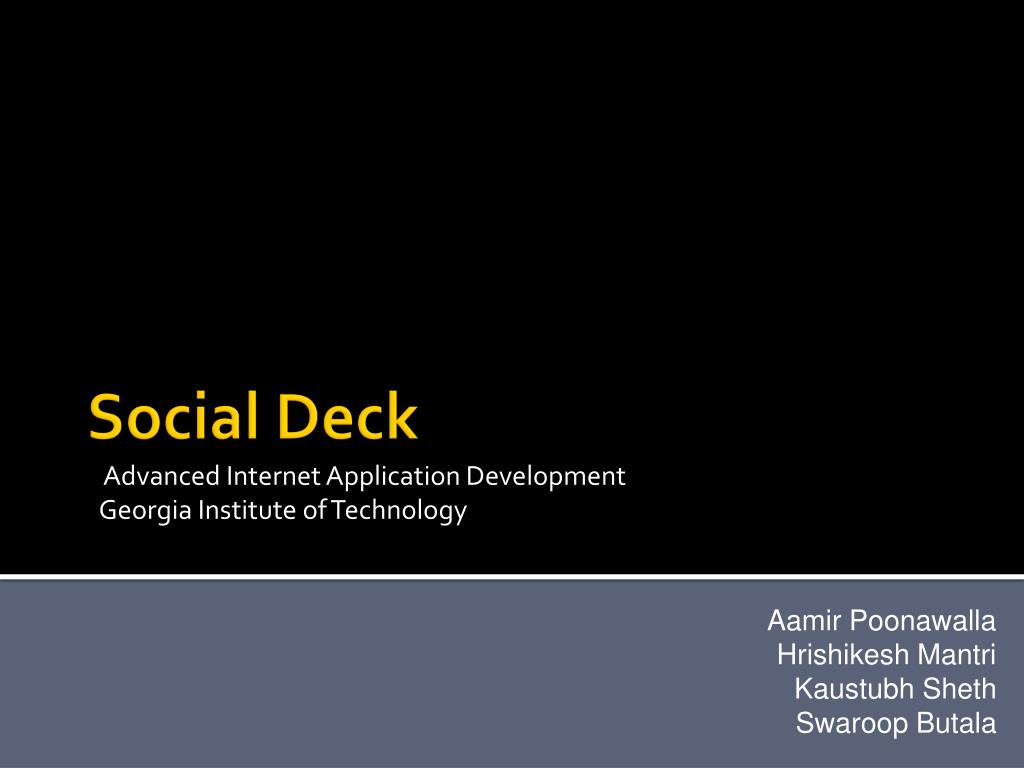 Social Deck
Advanced Internet Application Development
Georgia Institute of Technology

Aamir Poonawalla
Hrishikesh Mantri
Kaustubh Sheth
Swaroop Butala